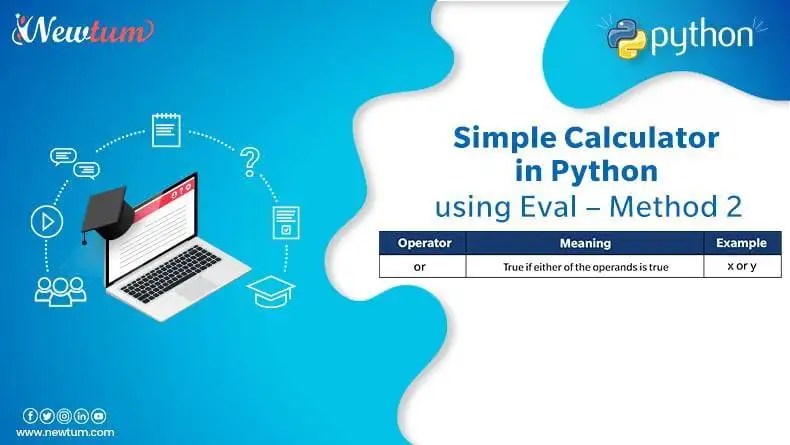 Newtum

python

Simple Calculator in Python using Eval – Method 2

| Operator | Meaning | Example |
|---|---|---|
| or | True if either of the operands is true | x or y |

www.newtum.com